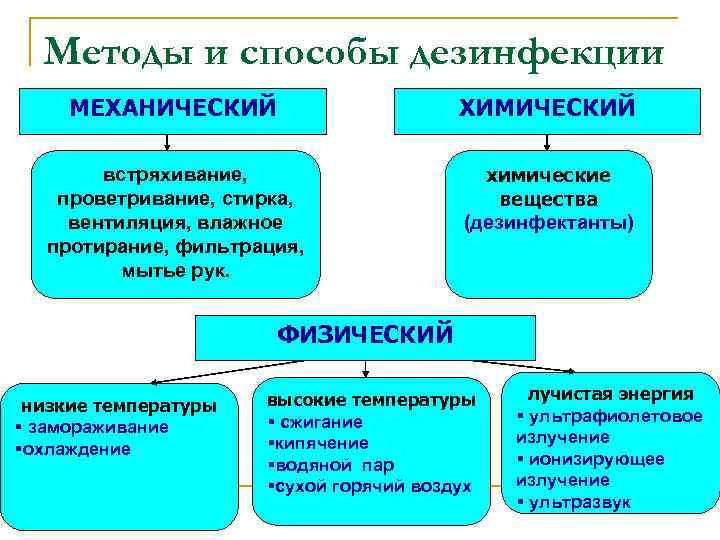 Методы и способы дезинфекции

МЕХАНИЧЕСКИЙ

встряхивание, проветривание, стирка, вентиляция, влажное протирание, фильтрация, мытье рук.

ХИМИЧЕСКИЙ

химические вещества (дезинфектанты)

ФИЗИЧЕСКИЙ

низкие температуры
▪ замораживание
▪охлаждение

высокие температуры
▪ сжигание
▪кипячение
▪водяной пар
▪сухой горячий воздух

лучистая энергия
▪ ультрафиолетовое излучение
▪ ионизирующее излучение
▪ ультразвук